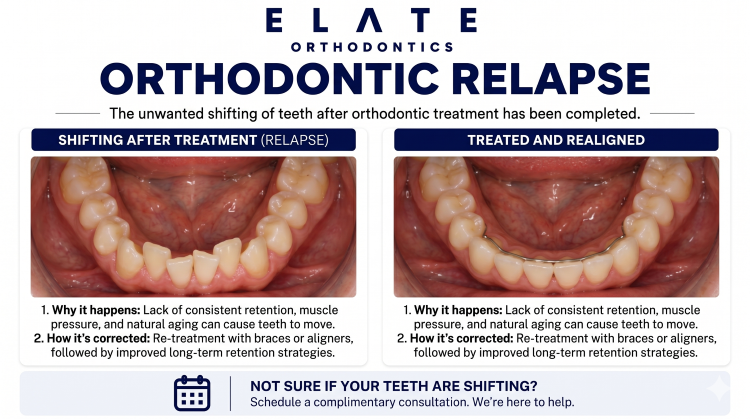 ELATE
ORTHODONTICS

ORTHODONTIC RELAPSE

The unwanted shifting of teeth after orthodontic treatment has been completed.

SHIFTING AFTER TREATMENT (RELAPSE)

1. Why it happens: Lack of consistent retention, muscle pressure, and natural aging can cause teeth to move.
2. How it's corrected: Re-treatment with braces or aligners, followed by improved long-term retention strategies.

TREATED AND REALIGNED

1. Why it happens: Lack of consistent retention, muscle pressure, and natural aging can cause teeth to move.
2. How it's corrected: Re-treatment with braces or aligners, followed by improved long-term retention strategies.

NOT SURE IF YOUR TEETH ARE SHIFTING?
Schedule a complimentary consultation. We're here to help.